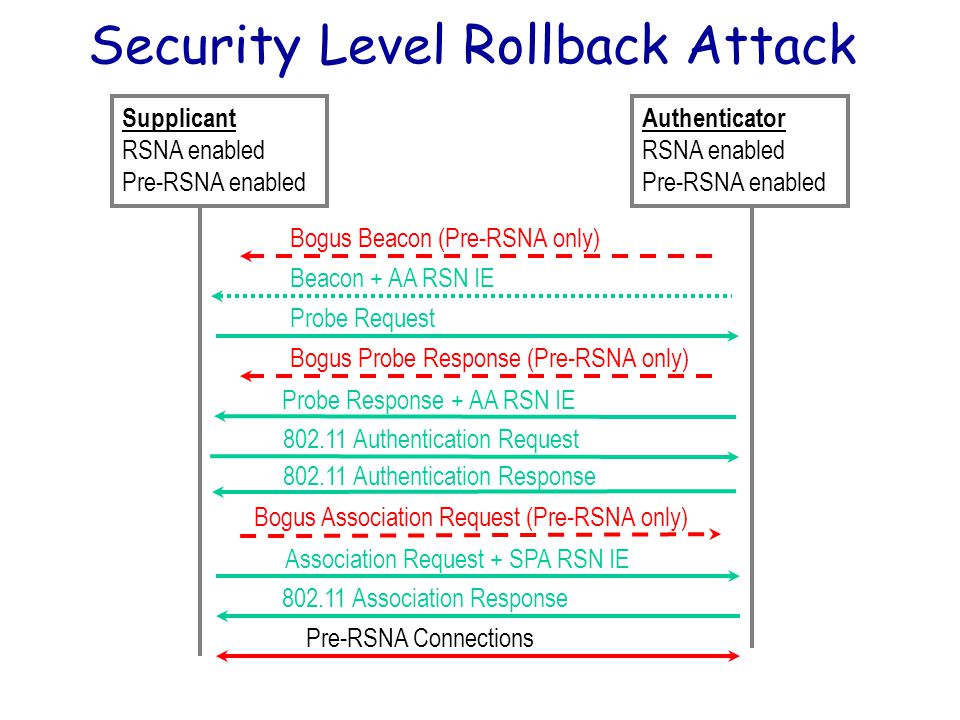 Security Level Rollback Attack

Supplicant
RSNA enabled
Pre-RSNA enabled

Authenticator
RSNA enabled
Pre-RSNA enabled

Bogus Beacon (Pre-RSNA only)

Beacon + AA RSN IE

Probe Request

Bogus Probe Response (Pre-RSNA only)

Probe Response + AA RSN IE

802.11 Authentication Request

802.11 Authentication Response

Bogus Association Request (Pre-RSNA only)

Association Request + SPA RSN IE

802.11 Association Response

Pre-RSNA Connections